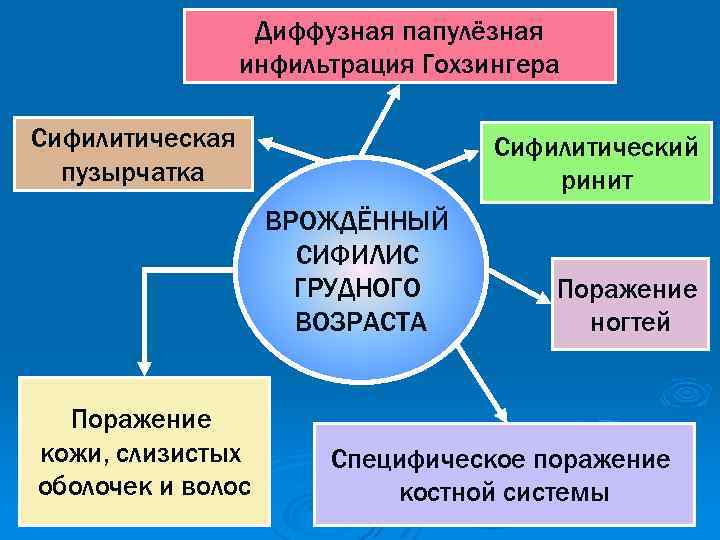 Диффузная папулёзная инфильтрация Гохзингера

Сифилитическая пузырчатка

Сифилитический ринит

ВРОЖДЁННЫЙ СИФИЛИС ГРУДНОГО ВОЗРАСТА

Поражение ногтей

Поражение кожи, слизистых оболочек и волос

Специфическое поражение костной системы